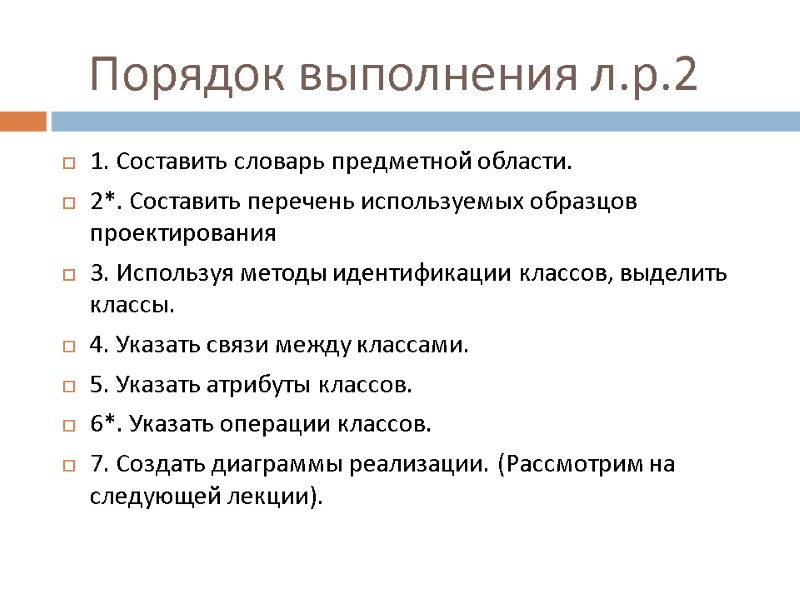 Порядок выполнения л.р.2

1. Составить словарь предметной области.

2*. Составить перечень используемых образцов проектирования

3. Используя методы идентификации классов, выделить классы.

4. Указать связи между классами.

5. Указать атрибуты классов.

6*. Указать операции классов.

7. Создать диаграммы реализации. (Рассмотрим на следующей лекции).